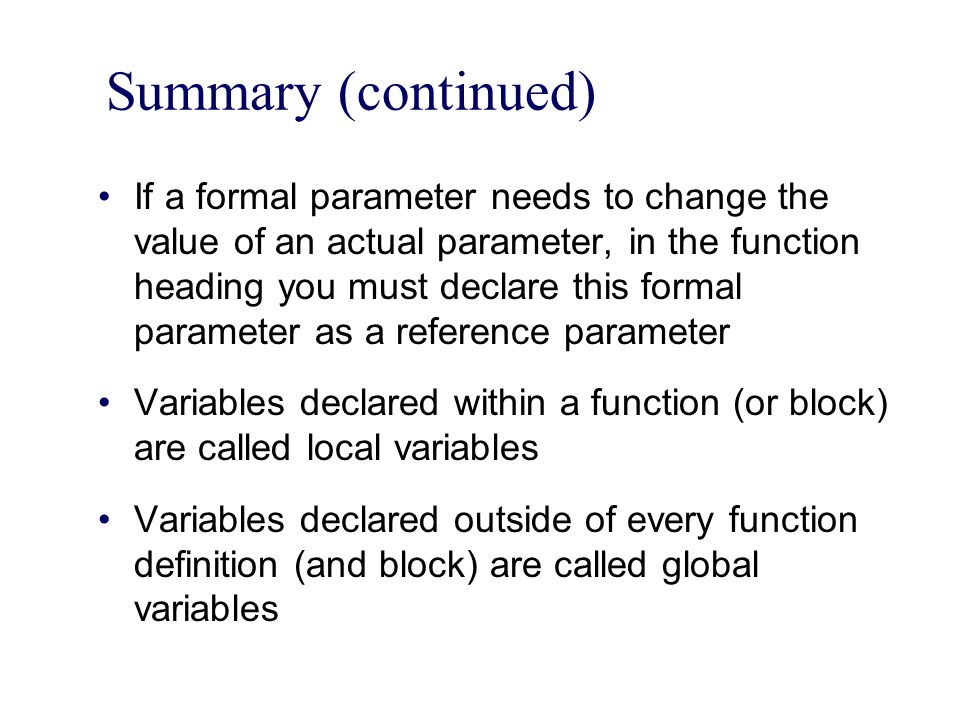 Summary (continued)

• If a formal parameter needs to change the value of an actual parameter, in the function heading you must declare this formal parameter as a reference parameter

• Variables declared within a function (or block) are called local variables

• Variables declared outside of every function definition (and block) are called global variables